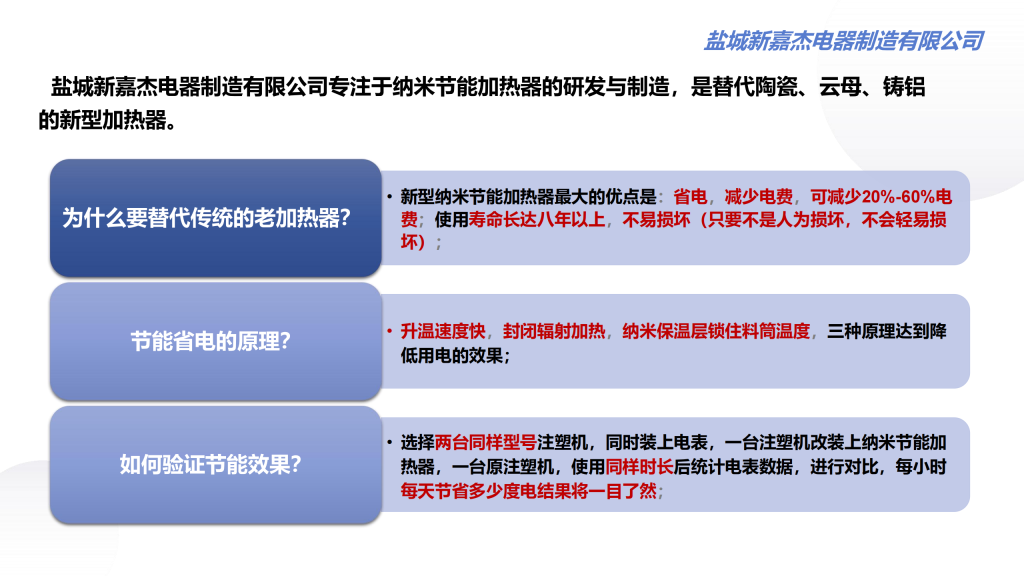 盐城新嘉杰电器制造有限公司

盐城新嘉杰电器制造有限公司专注于纳米节能加热器的研发与制造，是替代陶瓷、云母、铸铝的新型加热器。

为什么要替代传统的老加热器?

• 新型纳米节能加热器最大的优点是：省电，减少电费，可减少20%-60%电费；使用寿命长达八年以上，不易损坏（只要不是人为损坏，不会轻易损坏）；

节能省电的原理?

• 升温速度快，封闭辐射加热，纳米保温层锁住料筒温度，三种原理达到降低用电的效果；

如何验证节能效果?

• 选择两台同样型号注塑机，同时装上电表，一台注塑机改装上纳米节能加热器，一台原注塑机，使用同样时长后统计电表数据，进行对比，每小时每天节省多少度电结果将一目了然；